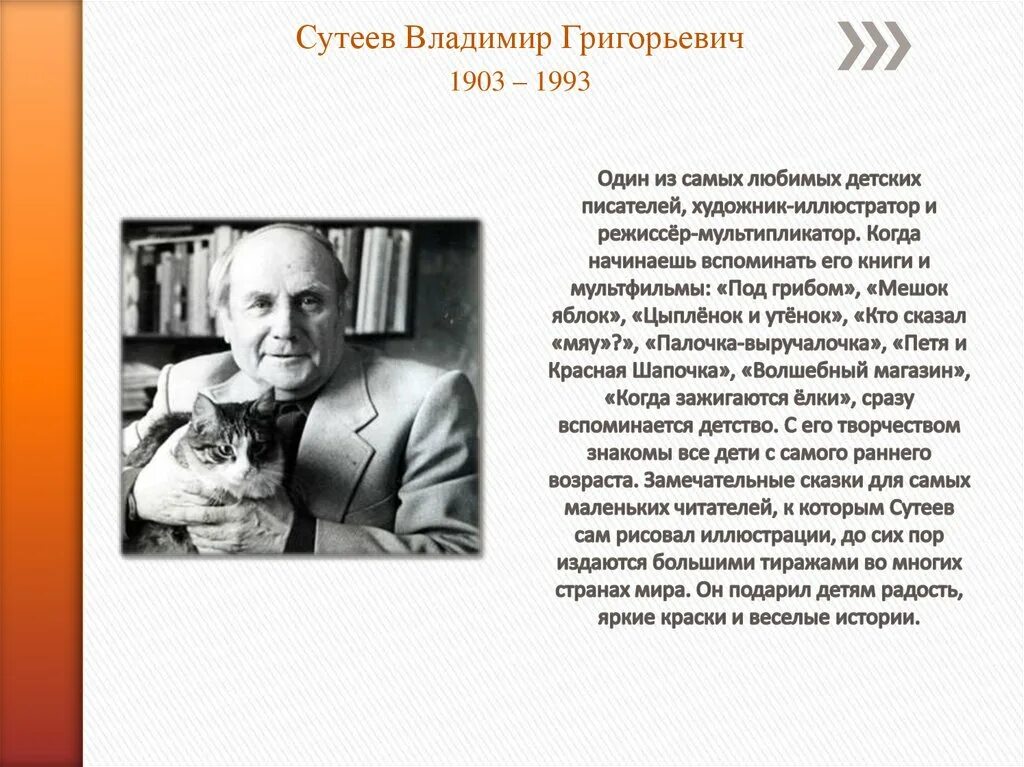 Сутеев Владимир Григорьевич
1903 – 1993

Один из самых любимых детских писателей, художник-иллюстратор и режиссёр-мультипликатор. Когда начинаешь вспоминать его книги и мультфильмы: «Под грибом», «Мешок яблок», «Цыплёнок и утёнок», «Кто сказал «мяу»?», «Палочка-выручалочка», «Петя и Красная Шапочка», «Волшебный магазин», «Когда зажигаются ёлки», сразу вспоминается детство. С его творчеством знакомы все дети с самого раннего возраста. Замечательные сказки для самых маленьких читателей, к которым Сутеев сам рисовал иллюстрации, до сих пор издаются большими тиражами во многих странах мира. Он подарил детям радость, яркие краски и веселые истории.